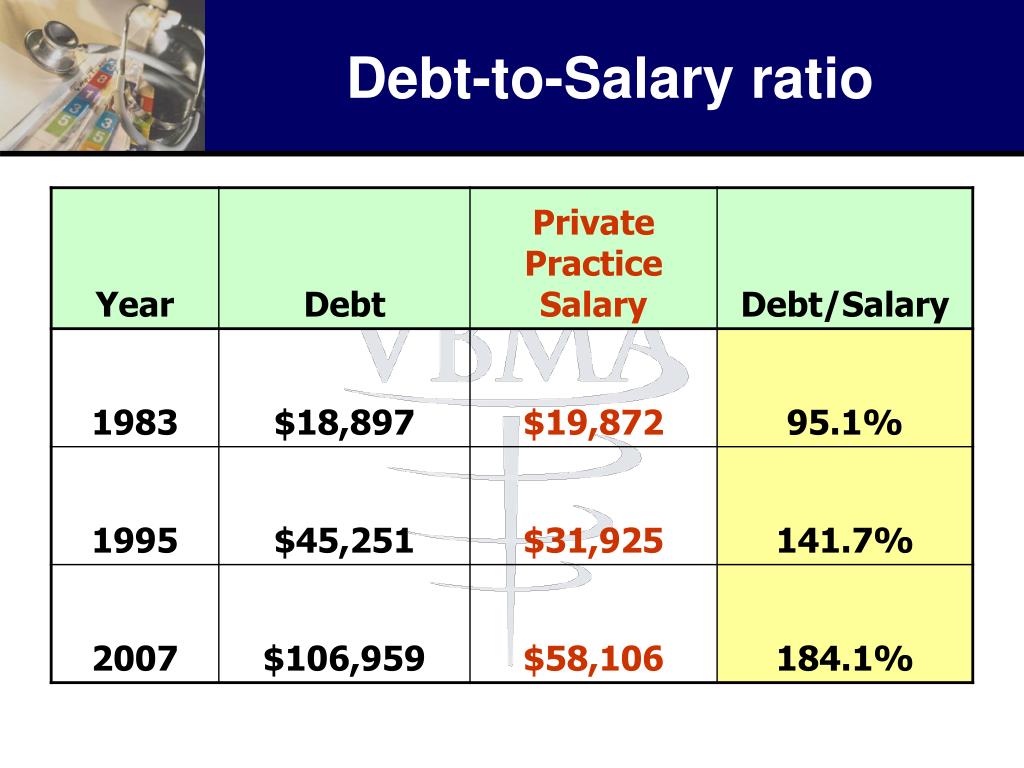 Debt-to-Salary ratio

| Year | Debt | Private Practice Salary | Debt/Salary |
|---|---|---|---|
| 1983 | \$18,897 | \$19,872 | 95.1% |
| 1995 | \$45,251 | \$31,925 | 141.7% |
| 2007 | \$106,959 | \$58,106 | 184.1% |

VBMA